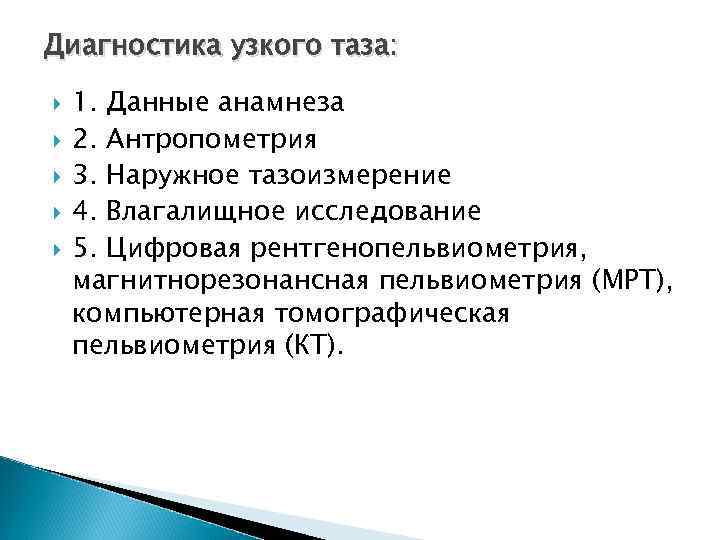 Диагностика узкого таза:

1. Данные анамнеза
2. Антропометрия
3. Наружное тазоизмерение
4. Влагалищное исследование
5. Цифровая рентгенопельвиометрия, магнитнорезонансная пельвиометрия (МРТ), компьютерная томографическая пельвиометрия (КТ).